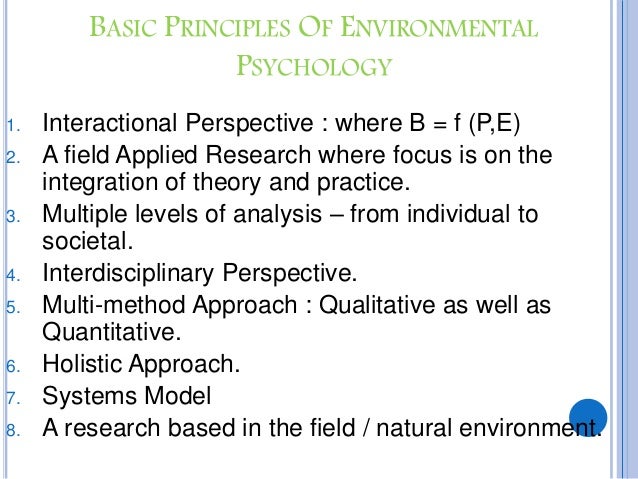 BASIC PRINCIPLES OF ENVIRONMENTAL PSYCHOLOGY

1. Interactional Perspective : where B = f (P,E)
2. A field Applied Research where focus is on the integration of theory and practice.
3. Multiple levels of analysis – from individual to societal.
4. Interdisciplinary Perspective.
5. Multi-method Approach : Qualitative as well as Quantitative.
6. Holistic Approach.
7. Systems Model
8. A research based in the field / natural environment.